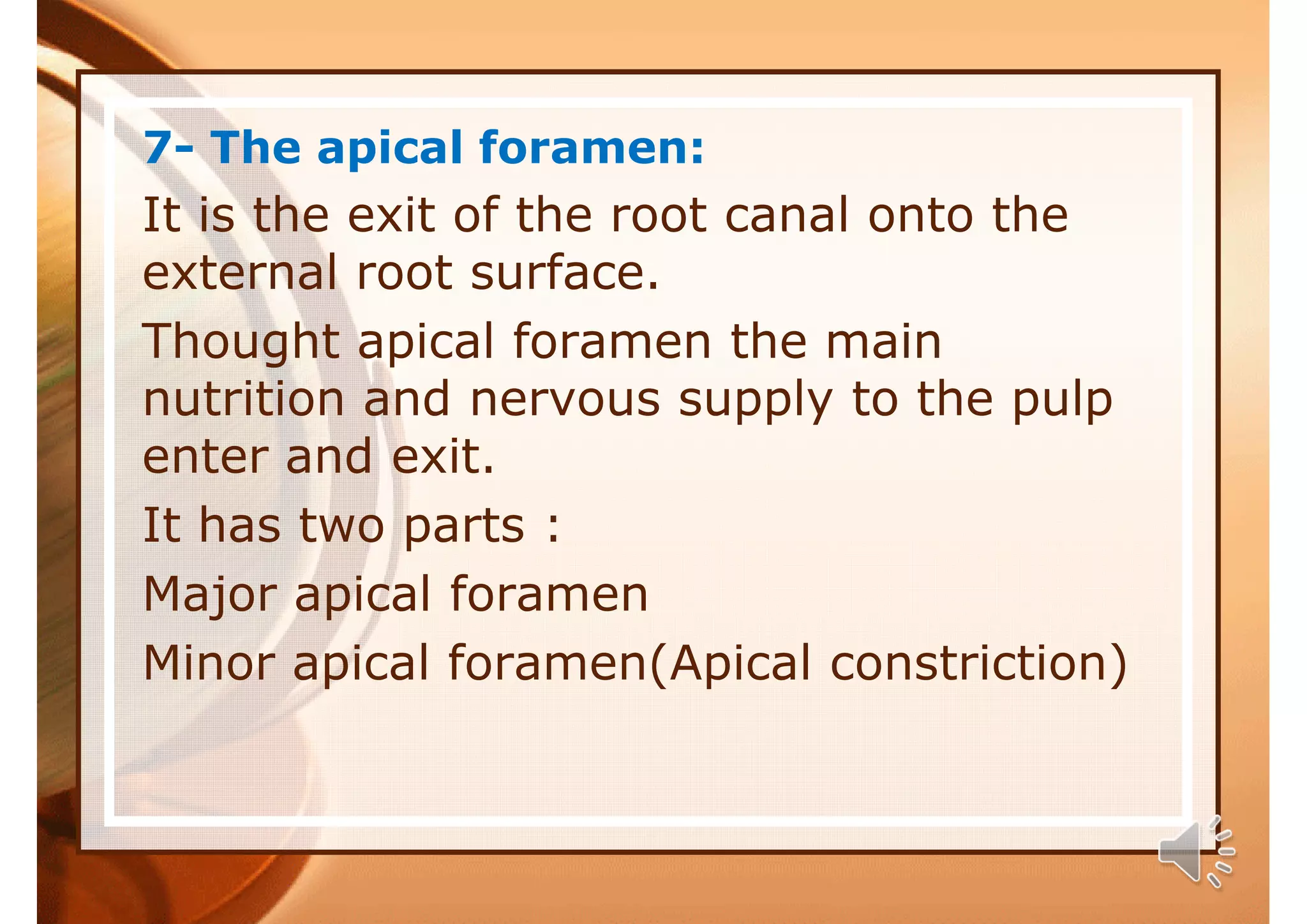 7- The apical foramen:

It is the exit of the root canal onto the external root surface.

Thought apical foramen the main nutrition and nervous supply to the pulp enter and exit.

It has two parts :

Major apical foramen

Minor apical foramen(Apical constriction)